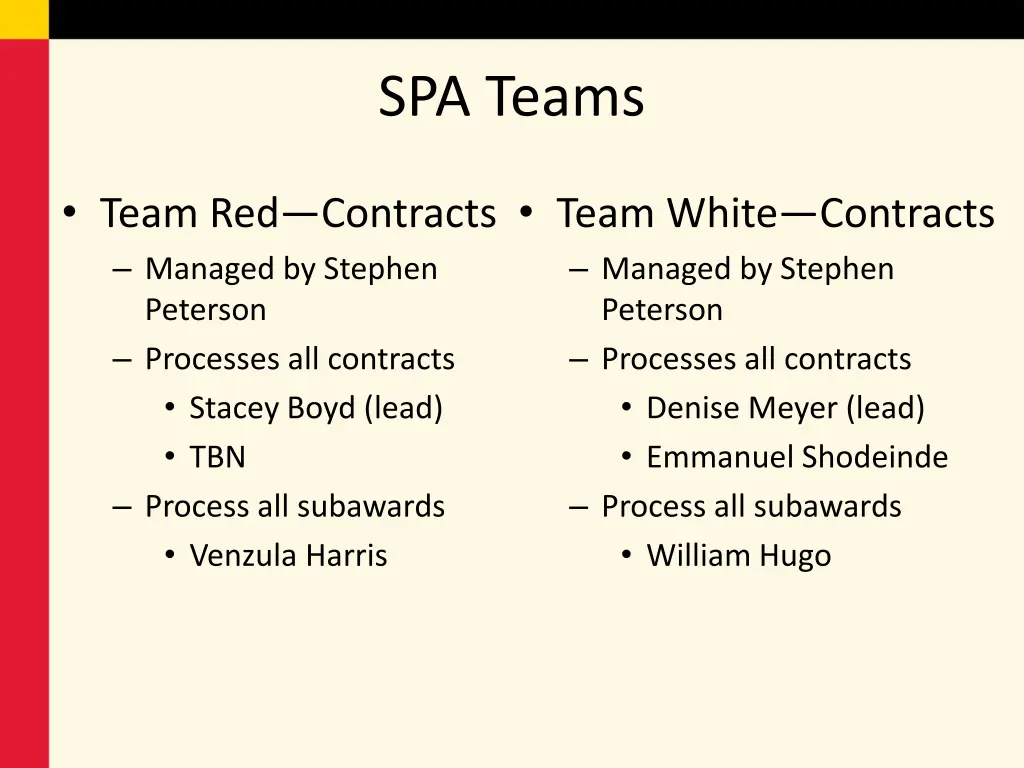 SPA Teams

• Team Red—Contracts
– Managed by Stephen Peterson
– Processes all contracts
• Stacey Boyd (lead)
• TBN
– Process all subawards
• Venzula Harris

• Team White—Contracts
– Managed by Stephen Peterson
– Processes all contracts
• Denise Meyer (lead)
• Emmanuel Shodeinde
– Process all subawards
• William Hugo